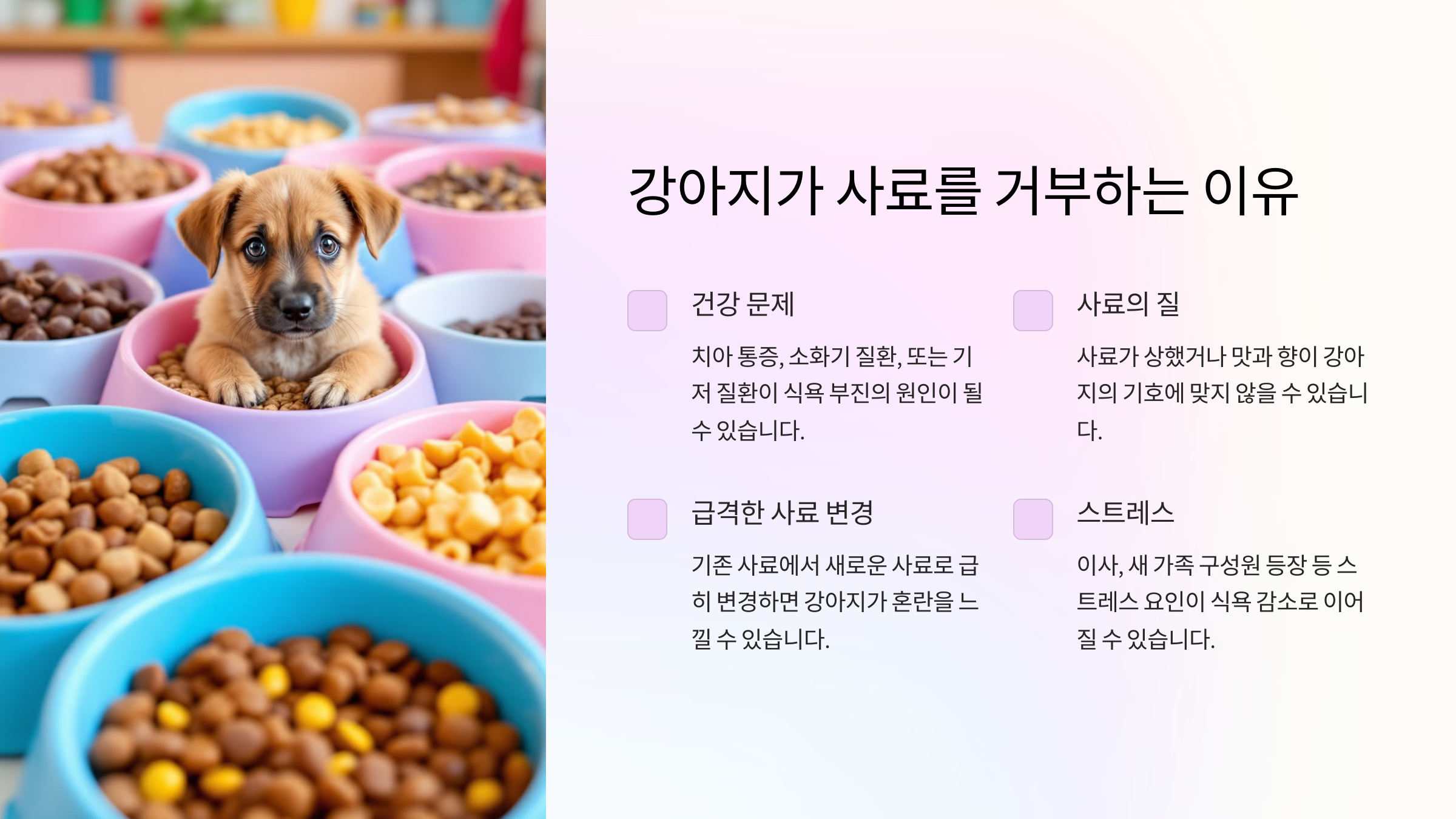 강아지가 사료를 거부하는 이유

건강 문제

치아 통증, 소화기 질환, 또는 기저 질환이 식욕 부진의 원인이 될 수 있습니다.

사료의 질

사료가 상했거나 맛과 향이 강아지의 기호에 맞지 않을 수 있습니다.

급격한 사료 변경

기존 사료에서 새로운 사료로 급히 변경하면 강아지가 혼란을 느낄 수 있습니다.

스트레스

이사, 새 가족 구성원 등장 등 스트레스 요인이 식욕 감소로 이어질 수 있습니다.